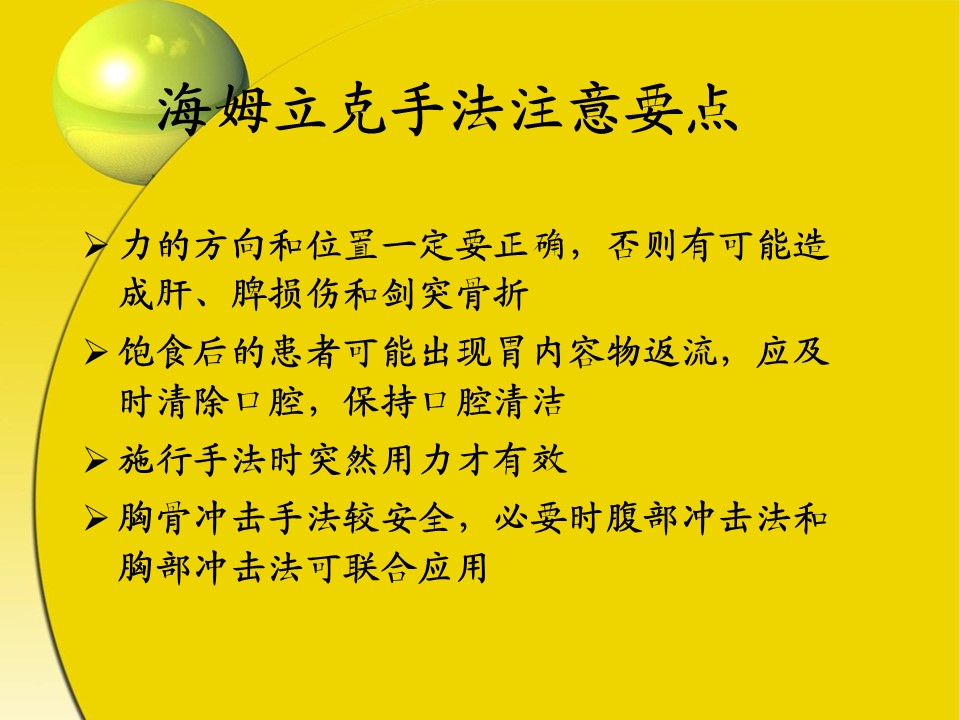 海姆立克手法注意要点

➢ 力的方向和位置一定要正确，否则有可能造成肝、脾损伤和剑突骨折

➢ 饱食后的患者可能出现胃内容物返流，应及时清除口腔，保持口腔清洁

➢ 施行手法时突然用力才有效

➢ 胸骨冲击手法较安全，必要时腹部冲击法和胸部冲击法可联合应用